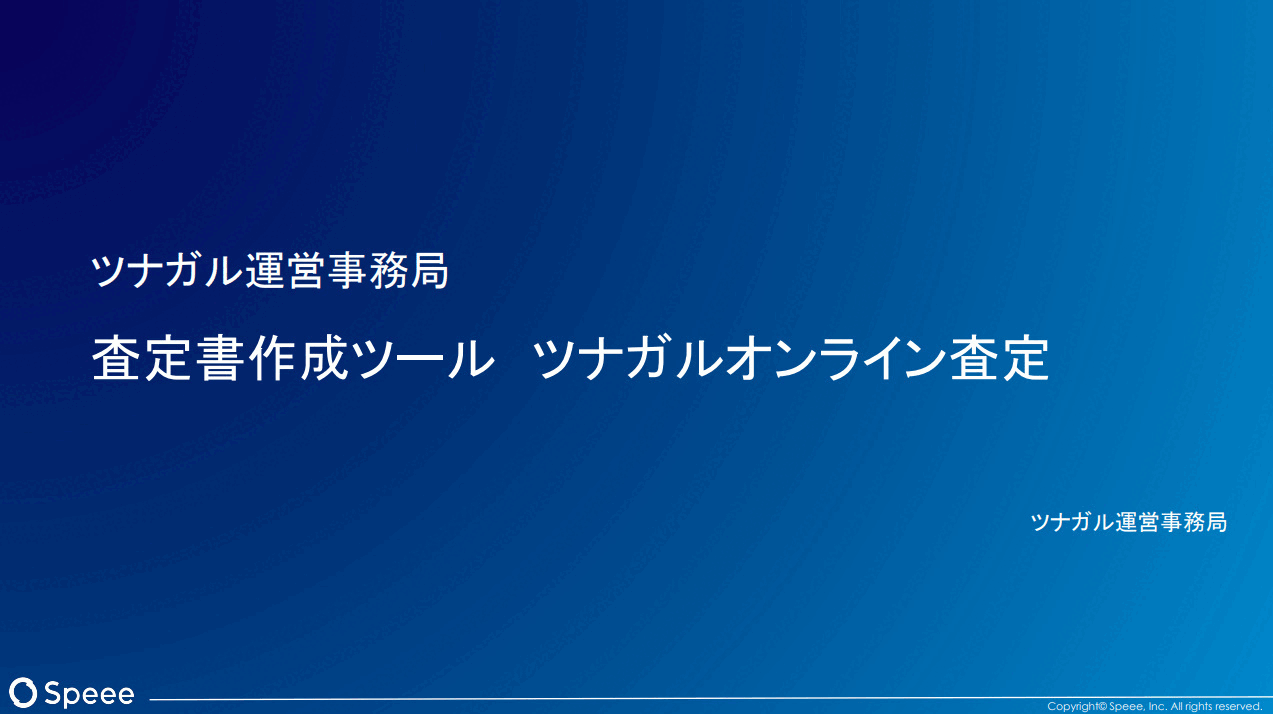 ツナガル運営事務局

査定書作成ツール　ツナガルオンライン査定

ツナガル運営事務局

Speee

Copyright© Speee, Inc. All rights reserved.